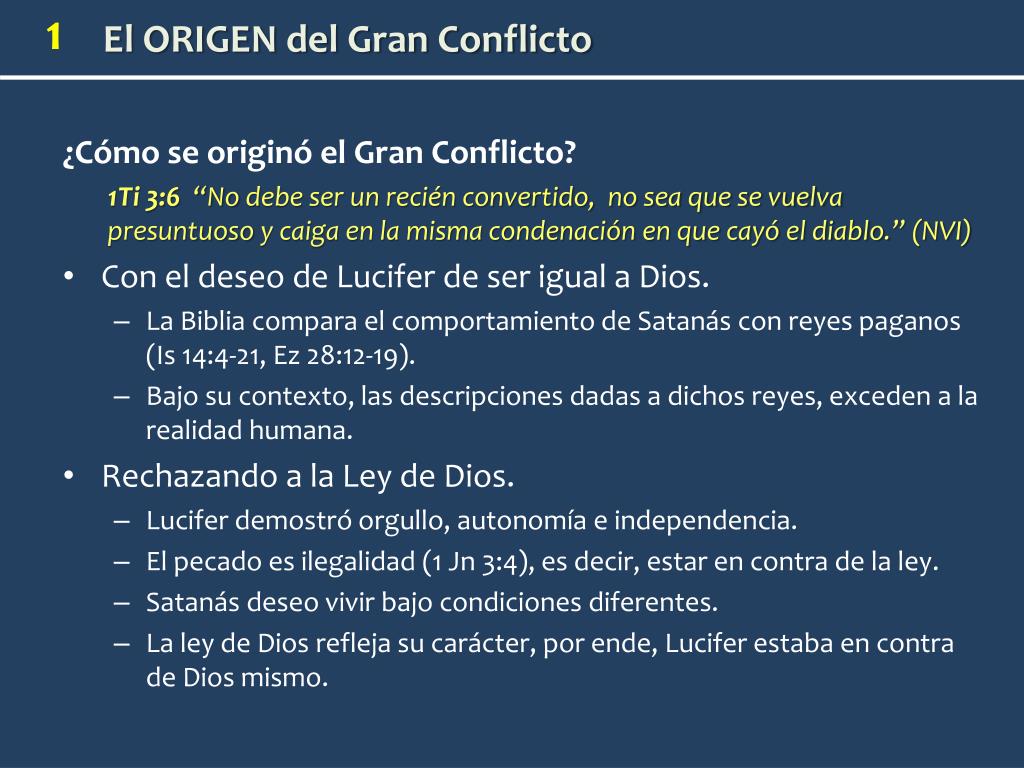 1 El ORIGEN del Gran Conflicto

¿Cómo se originó el Gran Conflicto?

1Ti 3:6 “No debe ser un recién convertido, no sea que se vuelva presuntuoso y caiga en la misma condenación en que cayó el diablo.” (NVI)

• Con el deseo de Lucifer de ser igual a Dios.
– La Biblia compara el comportamiento de Satanás con reyes paganos (Is 14:4-21, Ez 28:12-19).
– Bajo su contexto, las descripciones dadas a dichos reyes, exceden a la realidad humana.

• Rechazando a la Ley de Dios.
– Lucifer demostró orgullo, autonomía e independencia.
– El pecado es ilegalidad (1 Jn 3:4), es decir, estar en contra de la ley.
– Satanás deseo vivir bajo condiciones diferentes.
– La ley de Dios refleja su carácter, por ende, Lucifer estaba en contra de Dios mismo.